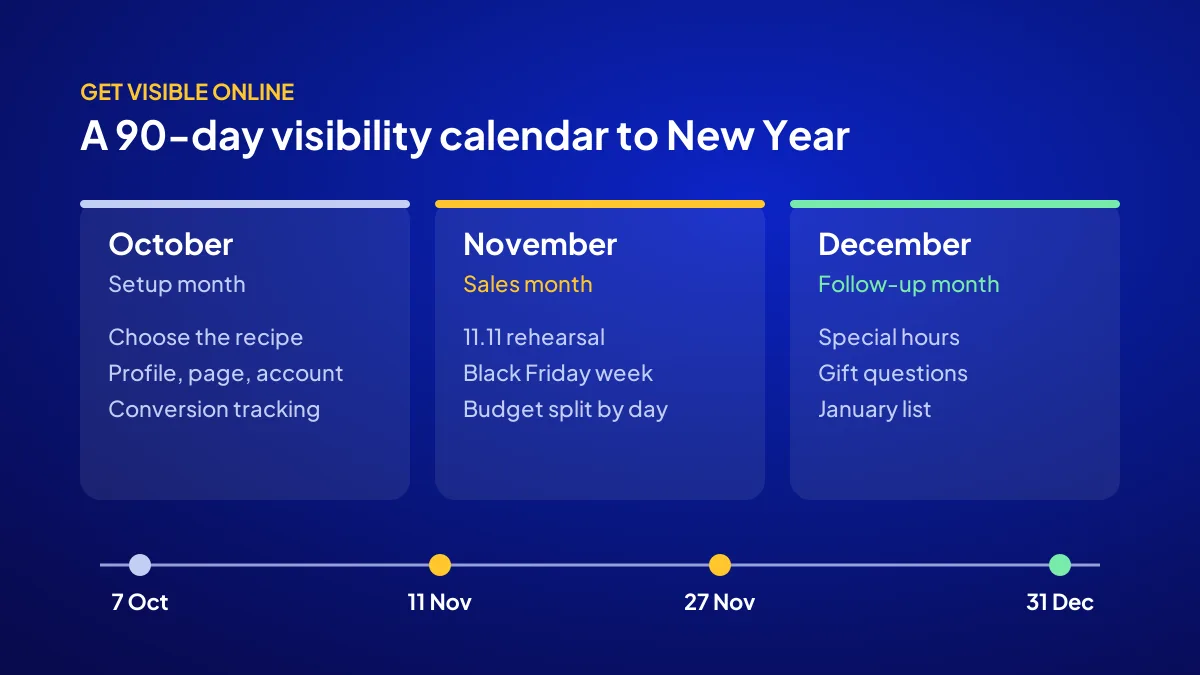 GET VISIBLE ONLINE

A 90-day visibility calendar to New Year

October

Setup month

Choose the recipe
Profile, page, account
Conversion tracking

November

Sales month

11.11 rehearsal
Black Friday week
Budget split by day

December

Follow-up month

Special hours
Gift questions
January list

7 Oct

11 Nov

27 Nov

31 Dec